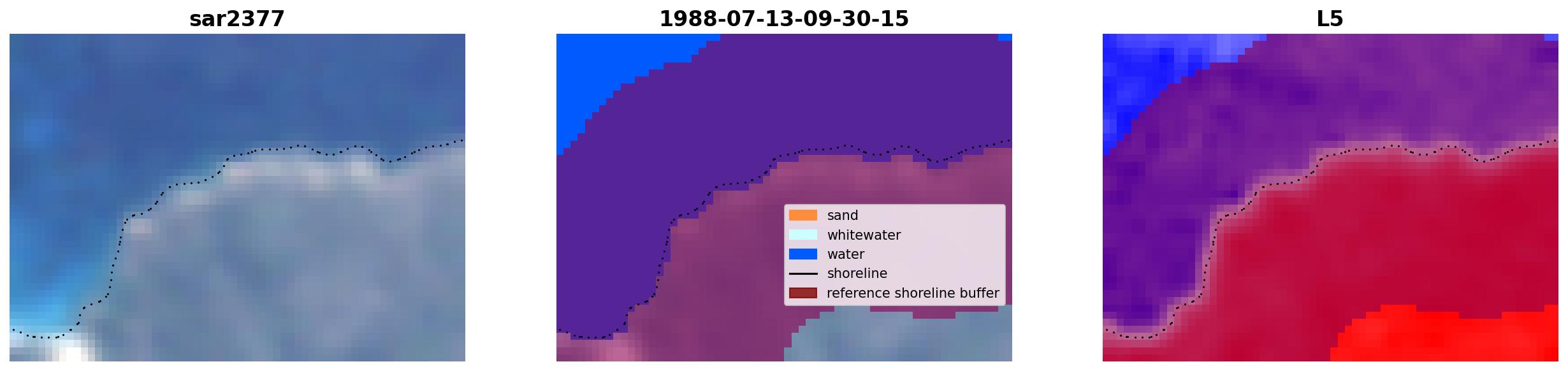 sar2377

1988-07-13-09-30-15

sand
whitewater
water
shoreline
reference shoreline buffer

L5